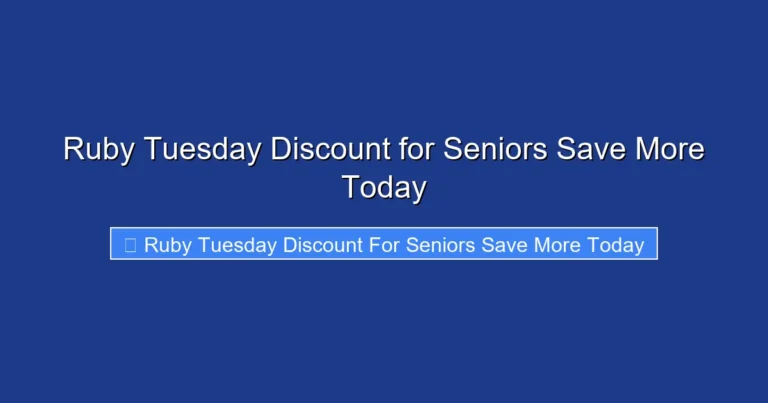 Ruby Tuesday Discount for Seniors Save More Today

Ruby Tuesday Discount For Seniors Save More Today